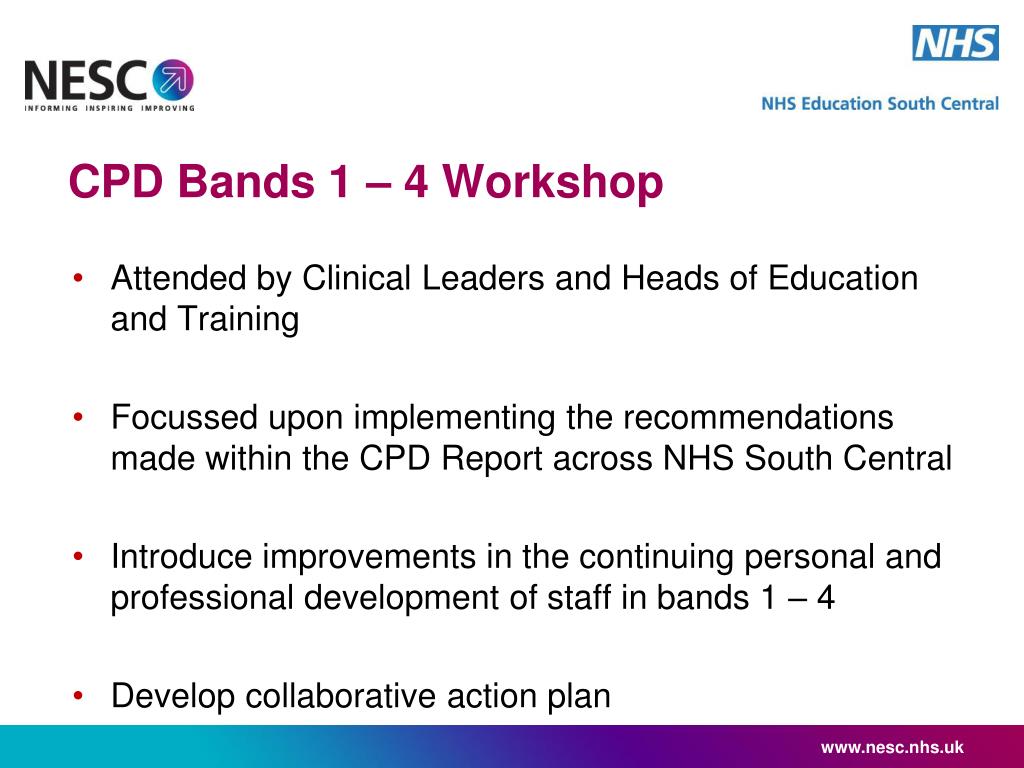 NESC
INFORMING INSPIRING IMPROVING

NHS
NHS Education South Central

CPD Bands 1 – 4 Workshop

• Attended by Clinical Leaders and Heads of Education and Training

• Focussed upon implementing the recommendations made within the CPD Report across NHS South Central

• Introduce improvements in the continuing personal and professional development of staff in bands 1 – 4

• Develop collaborative action plan

www.nesc.nhs.uk